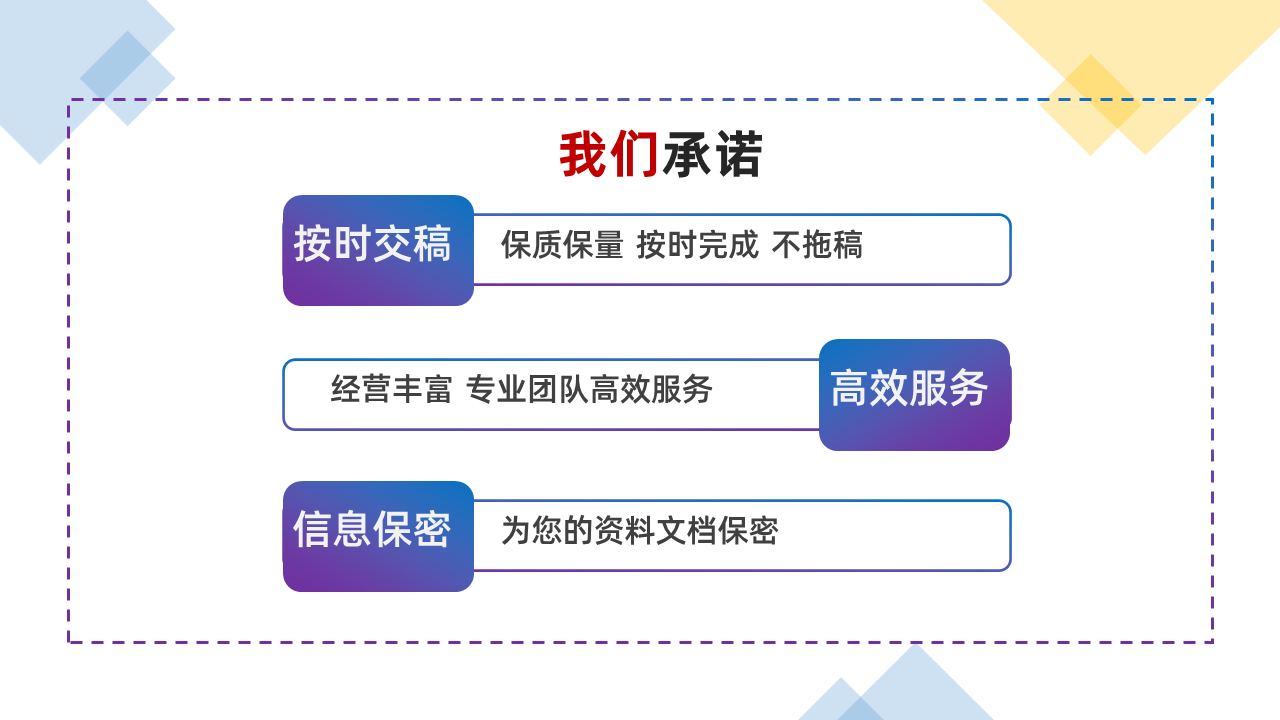 我们承诺

按时交稿
保质保量 按时完成 不拖稿

经营丰富 专业团队高效服务
高效服务

信息保密
为您的资料文档保密